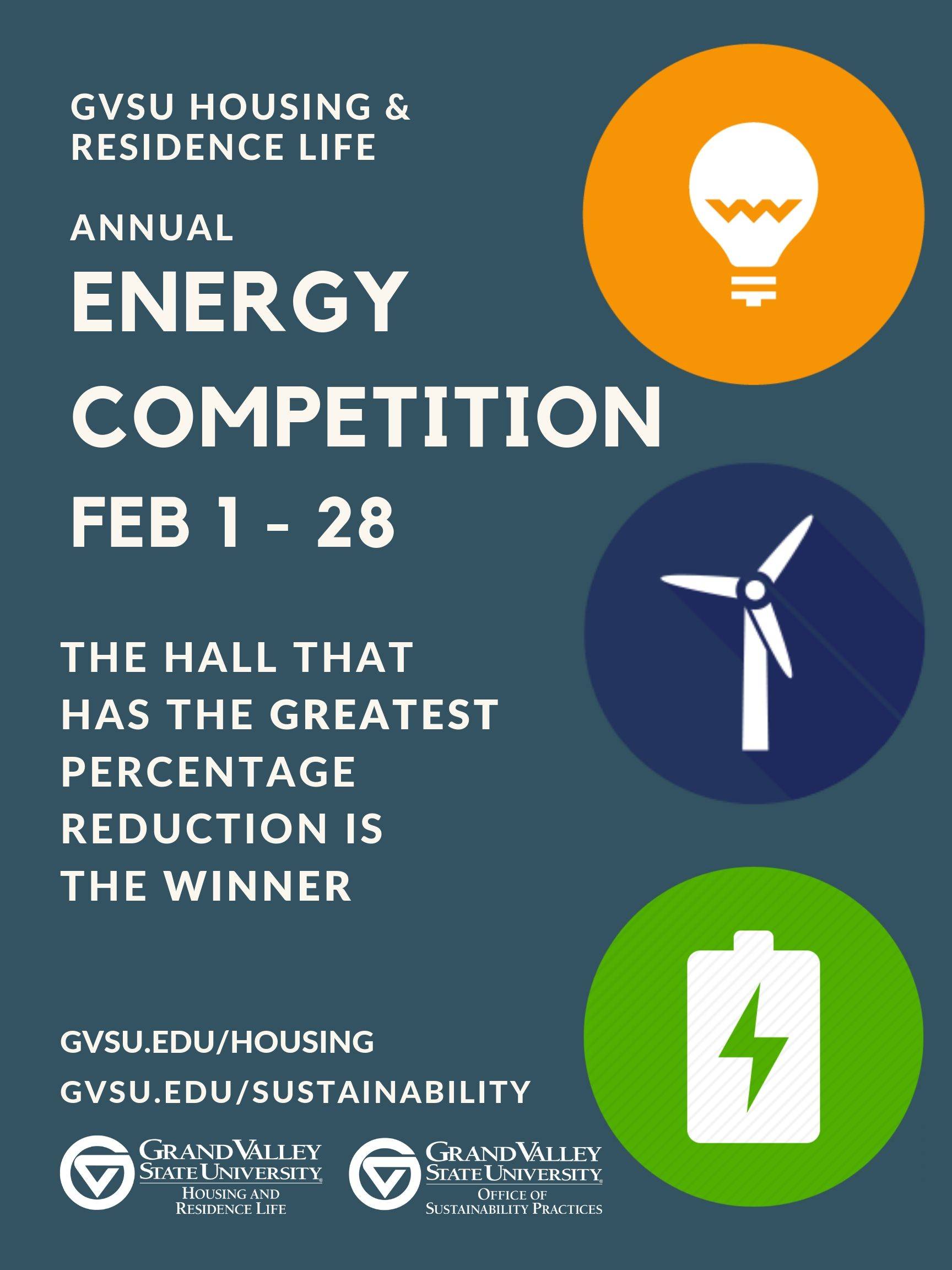 GVSU HOUSING & RESIDENCE LIFE

ANNUAL

ENERGY COMPETITION

FEB 1 - 28

THE HALL THAT HAS THE GREATEST PERCENTAGE REDUCTION IS THE WINNER

GVSU.EDU/HOUSING

GVSU.EDU/SUSTAINABILITY

GRAND VALLEY STATE UNIVERSITY
HOUSING AND RESIDENCE LIFE

GRAND VALLEY STATE UNIVERSITY
OFFICE OF SUSTAINABILITY PRACTICES